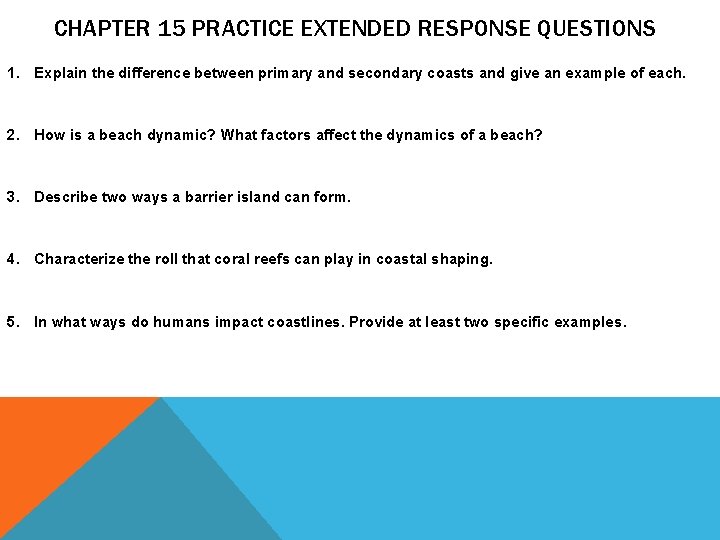 CHAPTER 15 PRACTICE EXTENDED RESPONSE QUESTIONS

1. Explain the difference between primary and secondary coasts and give an example of each.

2. How is a beach dynamic? What factors affect the dynamics of a beach?

3. Describe two ways a barrier island can form.

4. Characterize the roll that coral reefs can play in coastal shaping.

5. In what ways do humans impact coastlines. Provide at least two specific examples.